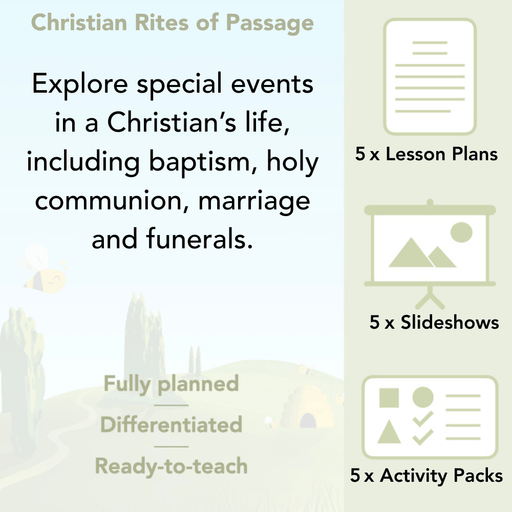 Christian Rites of Passage

Explore special events in a Christian's life, including baptism, holy communion, marriage and funerals.

Fully planned

Differentiated

Ready-to-teach

5 x Lesson Plans

5 x Slideshows

5 x Activity Packs